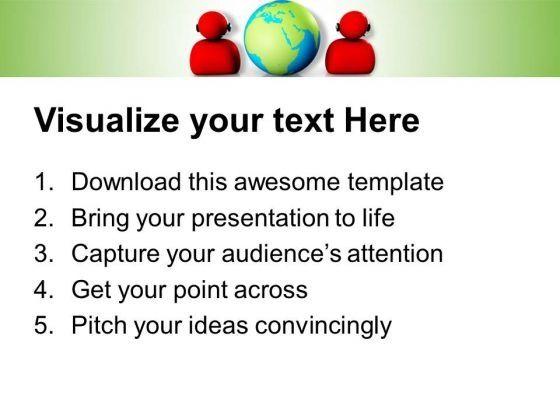 Visualize your text Here

1. Download this awesome template
2. Bring your presentation to life
3. Capture your audience's attention
4. Get your point across
5. Pitch your ideas convincingly